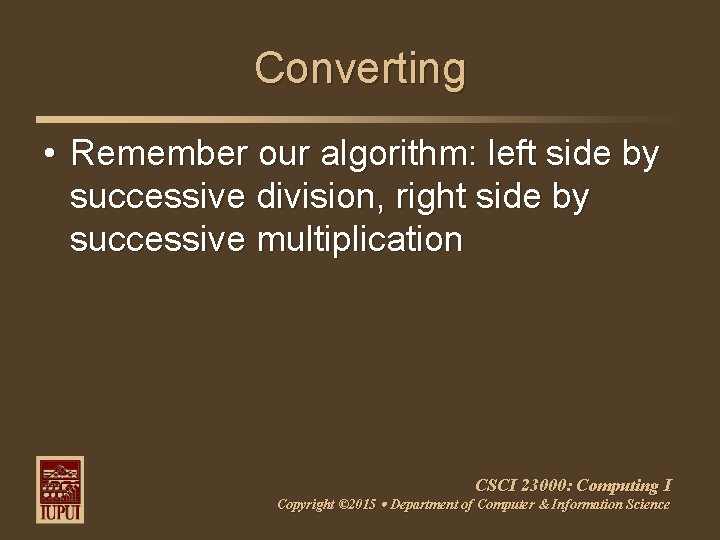 Converting

• Remember our algorithm: left side by successive division, right side by successive multiplication

IUPUI

CSCI 23000: Computing I
Copyright ©2015 • Department of Computer & Information Science